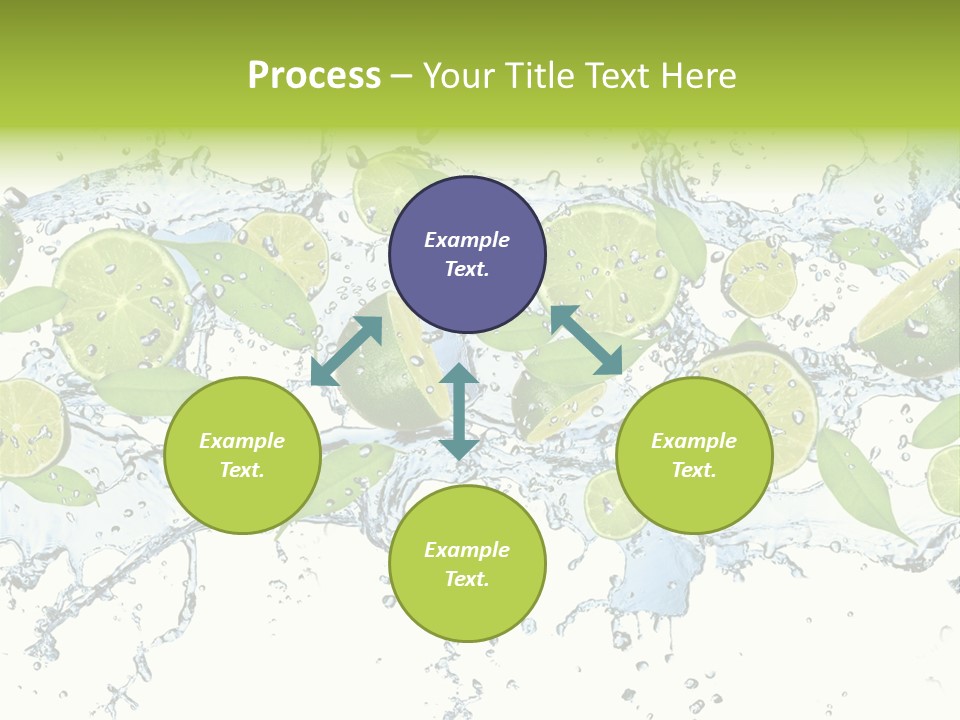 Process – Your Title Text Here

Example Text.

Example Text.

Example Text.

Example Text.